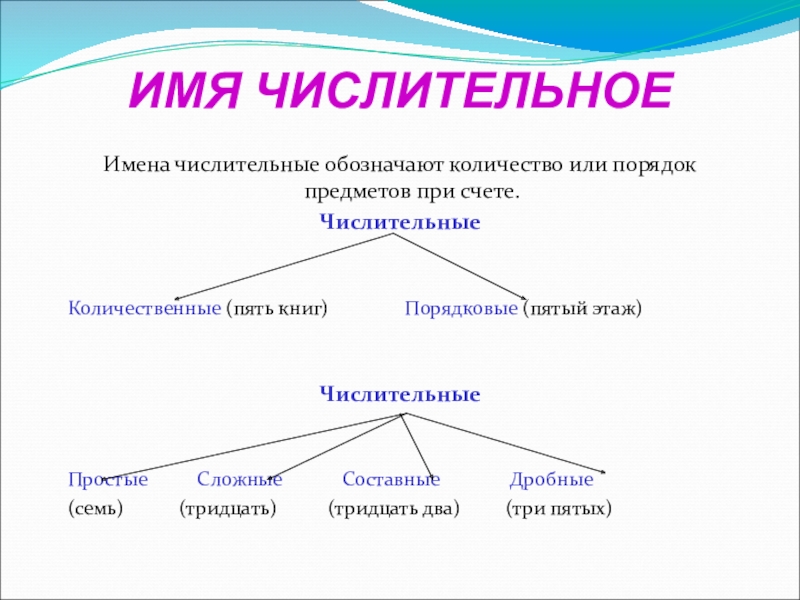 ИМЯ ЧИСЛИТЕЛЬНОЕ

Имена числительные обозначают количество или порядок предметов при счете.

Числительные

Количественные (пять книг) Порядковые (пятый этаж)

Числительные

Простые Сложные Составные Дробные
(семь) (тридцать) (тридцать два) (три пятых)